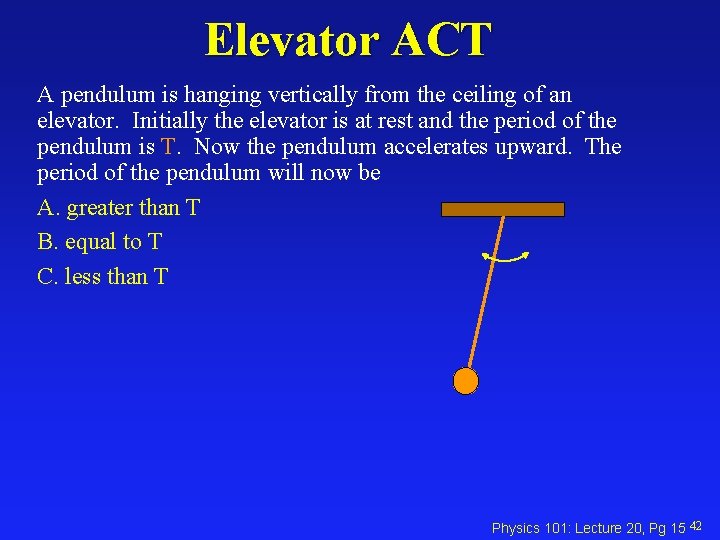 Elevator ACT

A pendulum is hanging vertically from the ceiling of an elevator. Initially the elevator is at rest and the period of the pendulum is T. Now the pendulum accelerates upward. The period of the pendulum will now be

A. greater than T

B. equal to T

C. less than T

Physics 101: Lecture 20, Pg 15 42